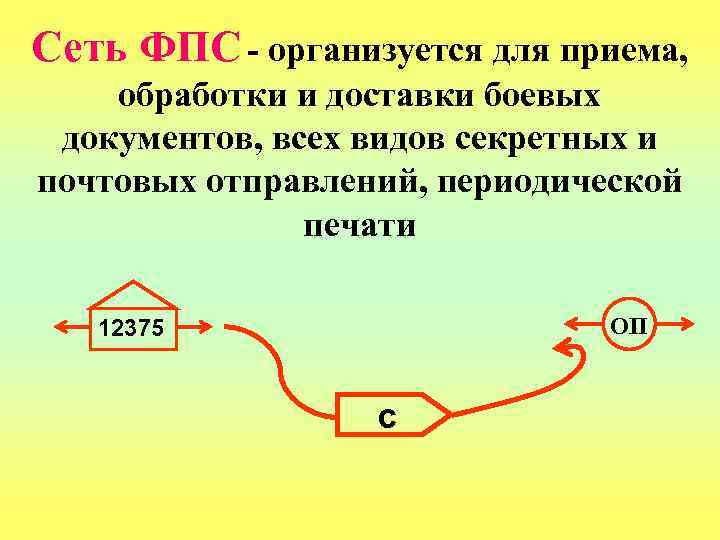 Сеть ФПС - организуется для приема, обработки и доставки боевых документов, всех видов секретных и почтовых отправлений, периодической печати

12375

ОП

С